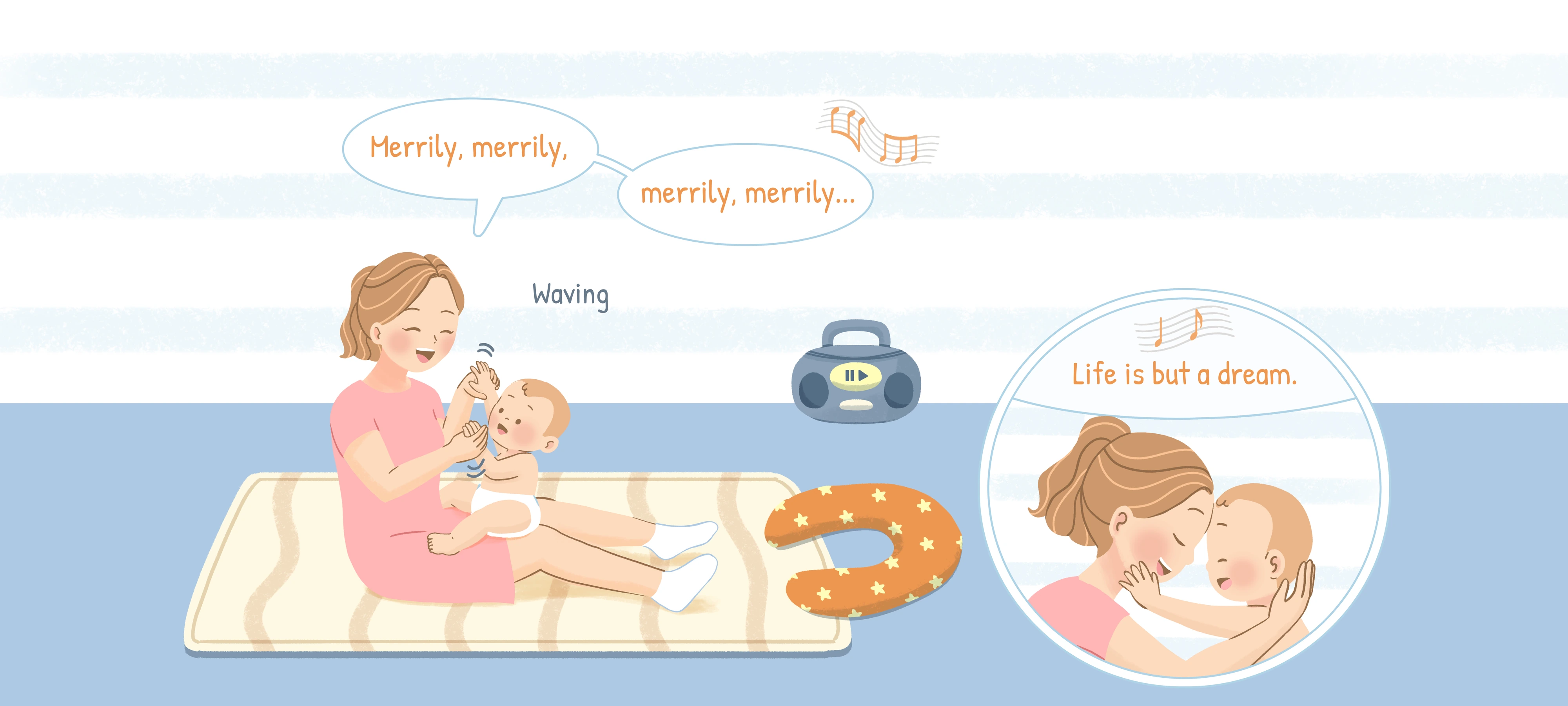 Merrily, merrily,

merrily, merrily...

Waving

Life is but a dream.